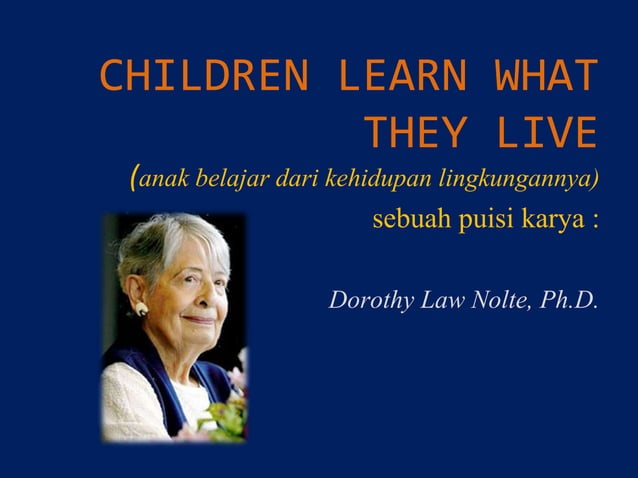 CHILDREN LEARN WHAT THEY LIVE

(anak belajar dari kehidupan lingkungannya)

sebuah puisi karya :

Dorothy Law Nolte, Ph.D.